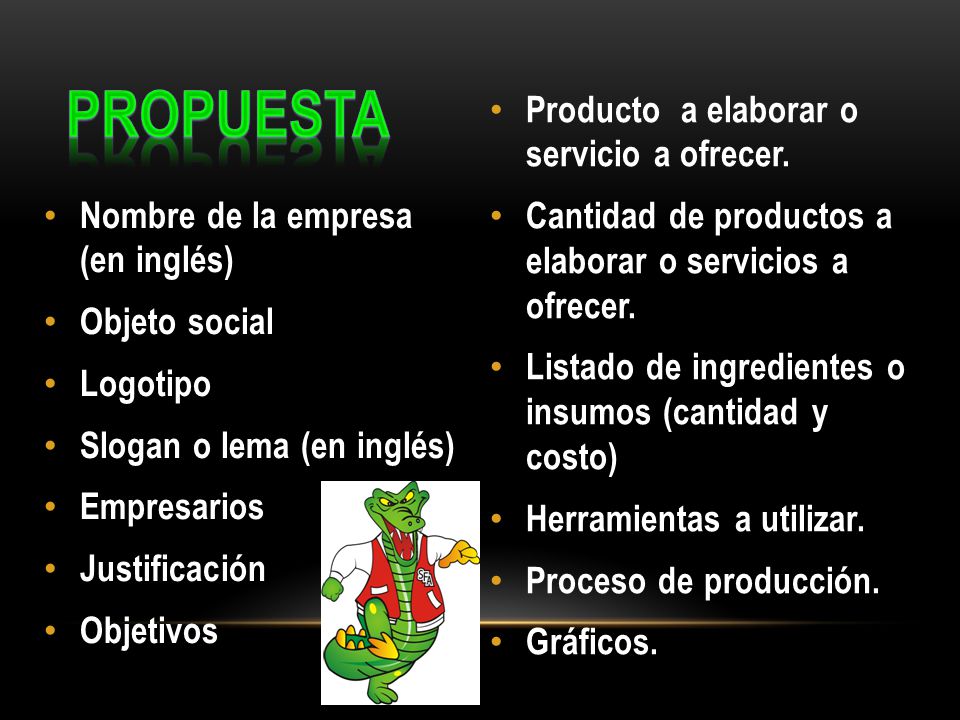 PROPUESTA

• Nombre de la empresa (en inglés)
• Objeto social
• Logotipo
• Slogan o lema (en inglés)
• Empresarios
• Justificación
• Objetivos

SFA

• Producto a elaborar o servicio a ofrecer.
• Cantidad de productos a elaborar o servicios a ofrecer.
• Listado de ingredientes o insumos (cantidad y costo)
• Herramientas a utilizar.
• Proceso de producción.
• Gráficos.